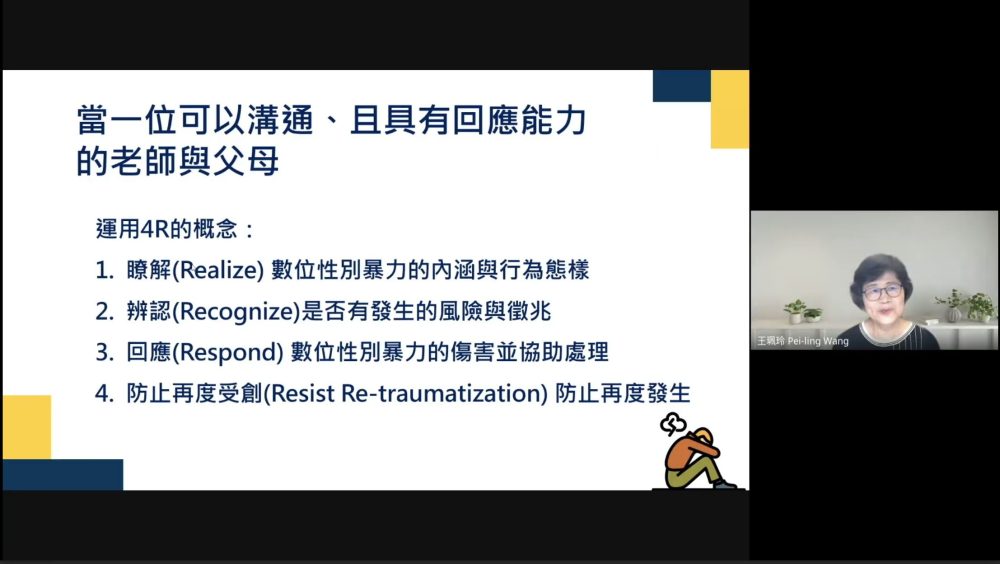 當一位可以溝通、且具有回應能力的老師與父母

運用4R的概念：

1. 瞭解(Realize) 數位性別暴力的內涵與行為態樣
2. 辨認(Recognize)是否有發生的風險與徵兆
3. 回應(Respond) 數位性別暴力的傷害並協助處理
4. 防止再度受創(Resist Re-traumatization) 防止再度發生

王珮玲 Pei-ling Wang